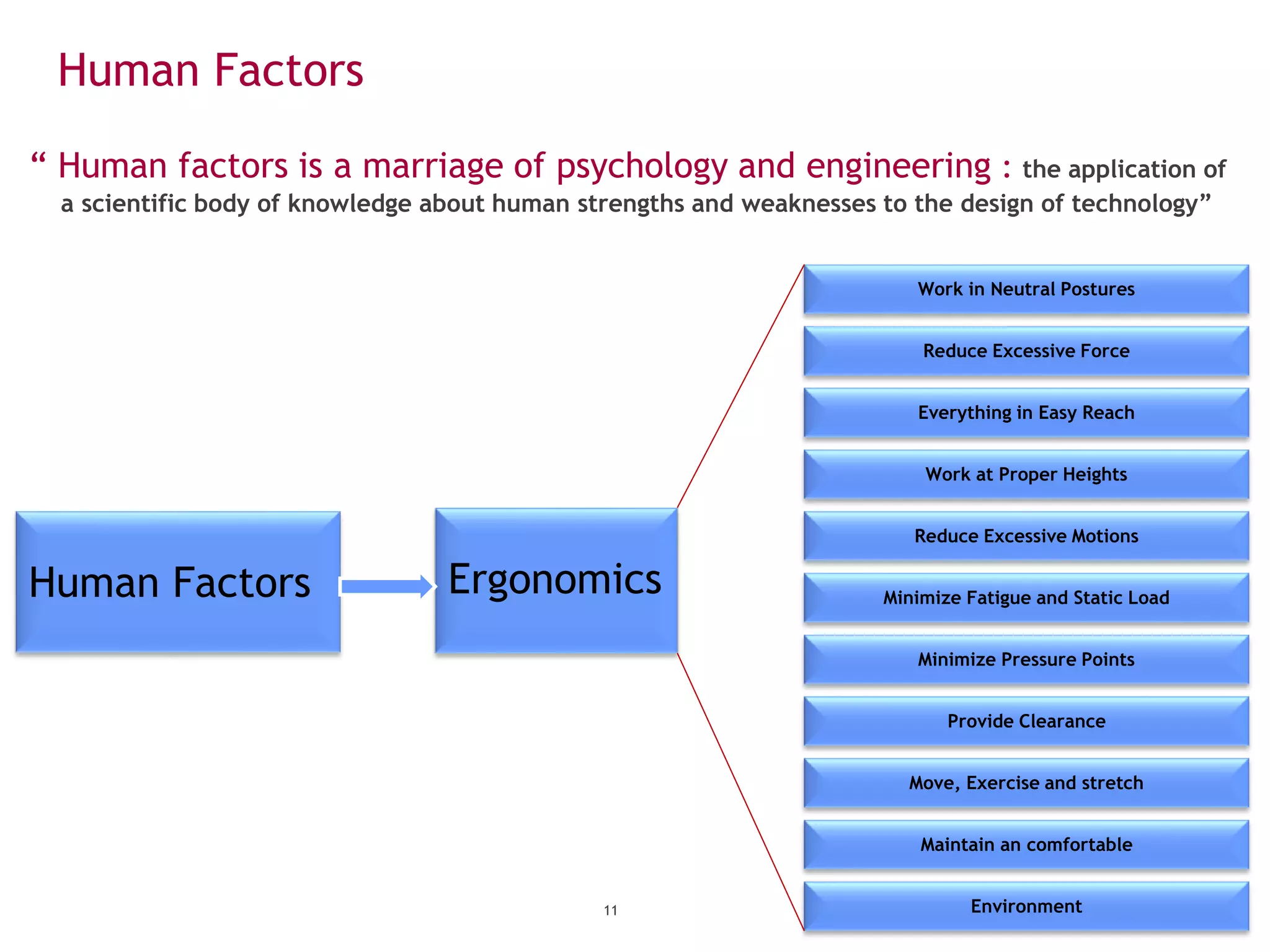 Human Factors

“ Human factors is a marriage of psychology and engineering : the application of a scientific body of knowledge about human strengths and weaknesses to the design of technology”

Human Factors

Ergonomics

Work in Neutral Postures

Reduce Excessive Force

Everything in Easy Reach

Work at Proper Heights

Reduce Excessive Motions

Minimize Fatigue and Static Load

Minimize Pressure Points

Provide Clearance

Move, Exercise and stretch

Maintain an comfortable

Environment

11